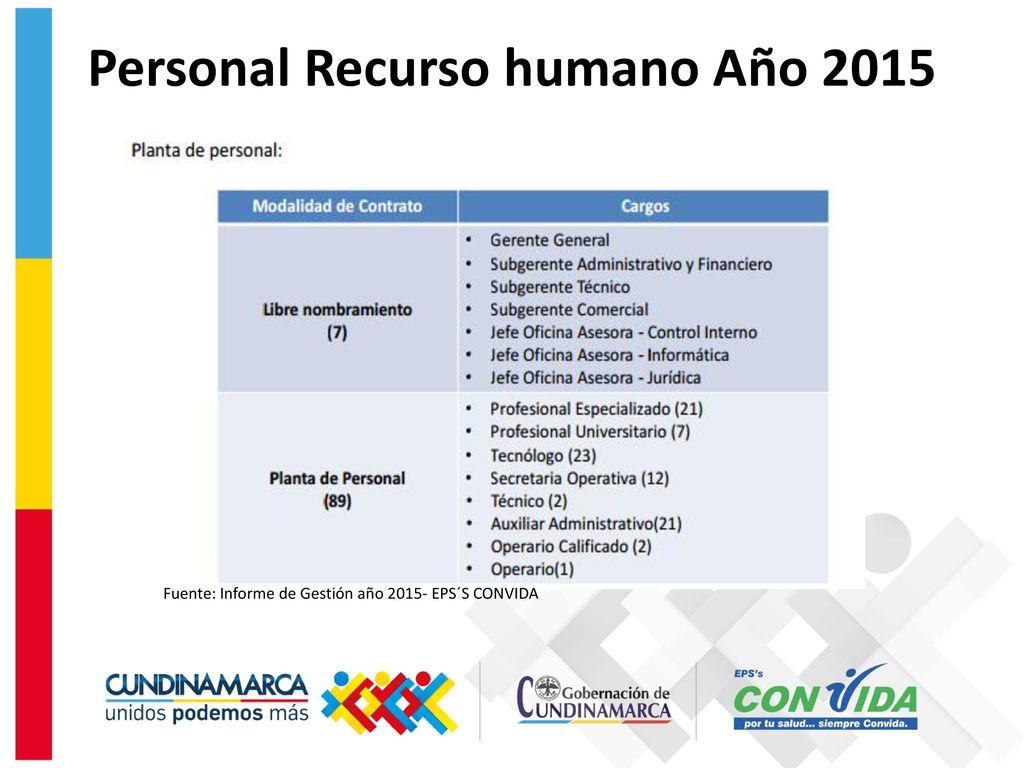 Personal Recurso humano Año 2015

Planta de personal:

| Modalidad de Contrato | Cargos |
|---|---|
| Libre nombramiento (7) | • Gerente General • Subgerente Administrativo y Financiero • Subgerente Técnico • Subgerente Comercial • Jefe Oficina Asesora - Control Interno • Jefe Oficina Asesora - Informática • Jefe Oficina Asesora - Jurídica |
| Planta de Personal (89) | • Profesional Especializado (21) • Profesional Universitario (7) • Tecnólogo (23) • Secretaria Operativa (12) • Técnico (2) • Auxiliar Administrativo(21) • Operario Calificado (2) • Operario(1) |

Fuente: Informe de Gestión año 2015- EPS´S CONVIDA

CUNDINAMARCA unidos podemos más

Gobernación de CUNDINAMARCA

EPS's CONVIDA por tu salud... siempre Convida.